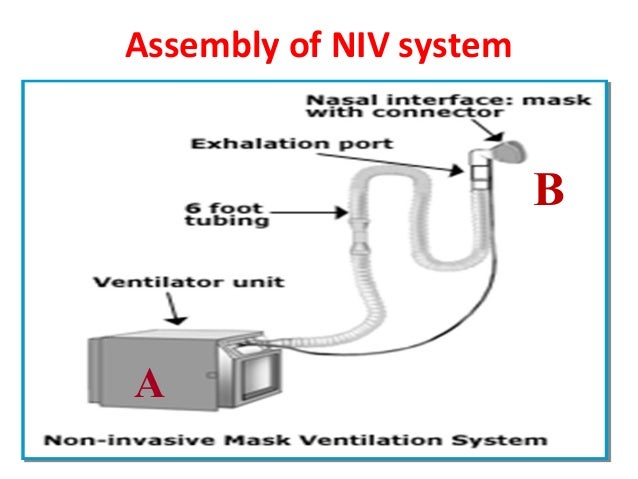 Assembly of NIV system

Nasal interface: mask with connector

Exhalation port

B

6 foot tubing

Ventilator unit

A

Non-invasive Mask Ventilation System